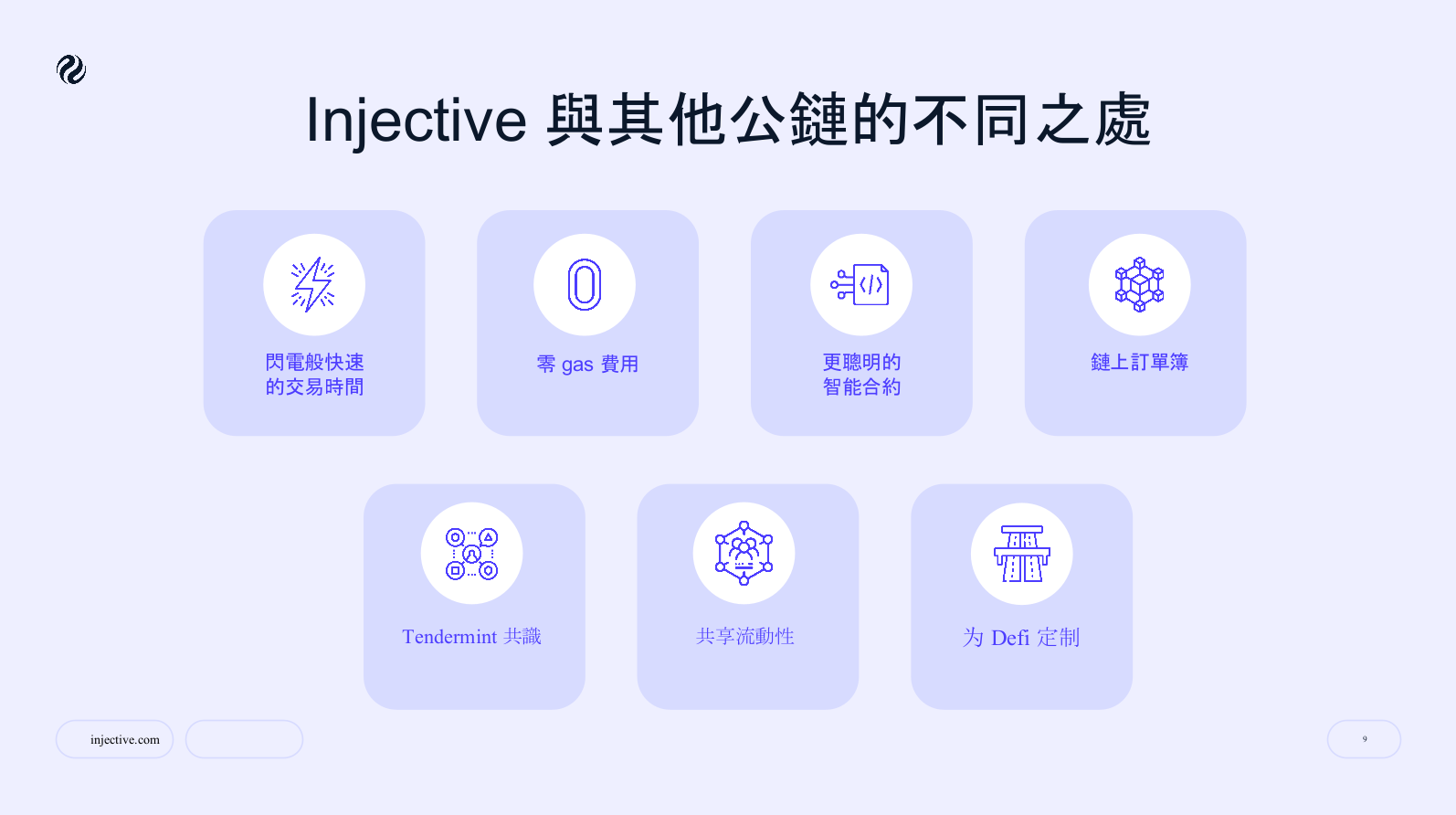 Injective 與其他公鏈的不同之處

閃電般快速的交易時間

零 gas 費用

更聰明的智能合約

鏈上訂單簿

Tendermint 共識

共享流動性

为 Defi 定制

injective.com

9